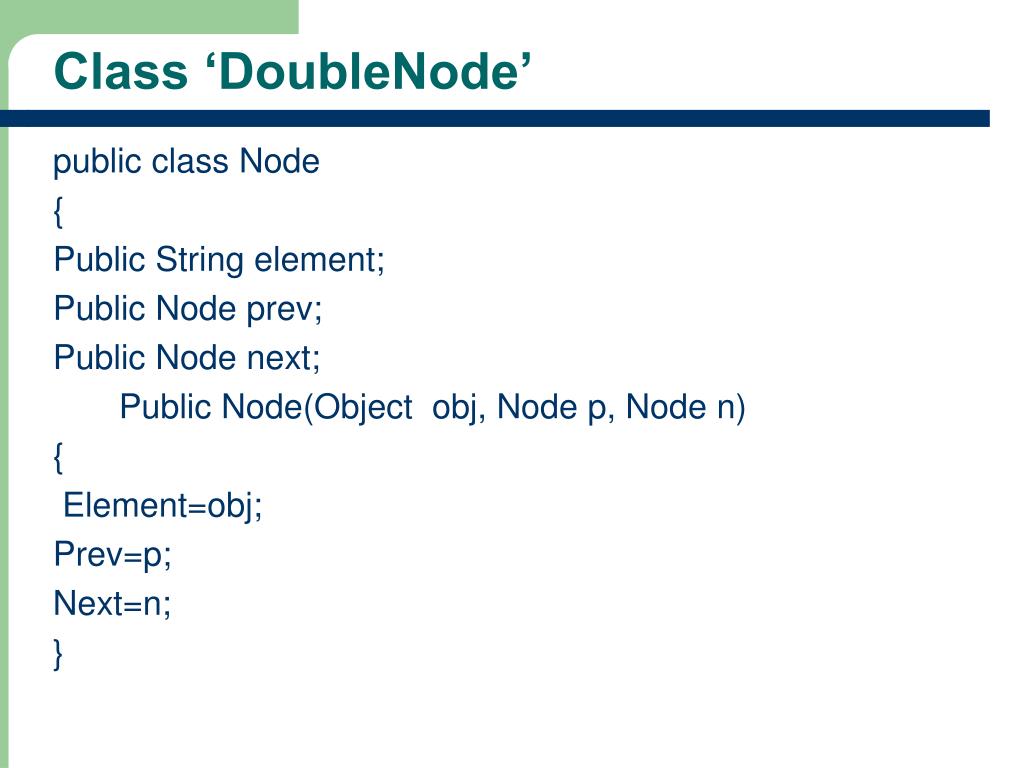 Class ‘DoubleNode’

public class Node
{
Public String element;
Public Node prev;
Public Node next;
Public Node(Object obj, Node p, Node n)
{
Element=obj;
Prev=p;
Next=n;
}